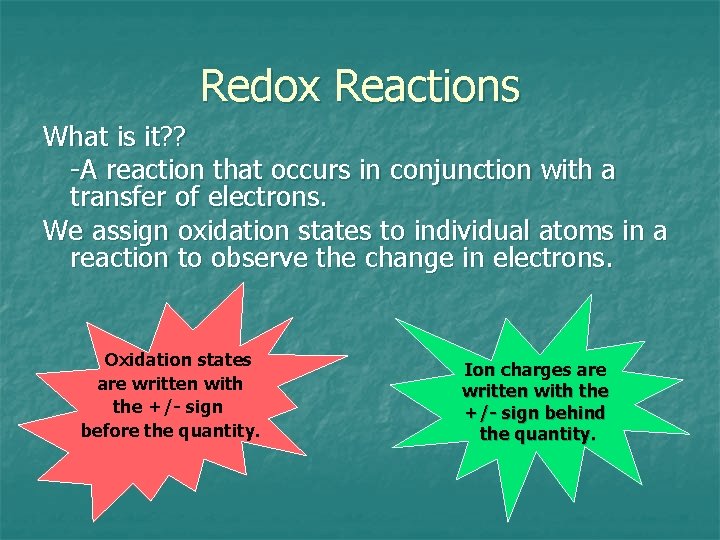 Redox Reactions

What is it??

-A reaction that occurs in conjunction with a transfer of electrons.

We assign oxidation states to individual atoms in a reaction to observe the change in electrons.

Oxidation states are written with the +/- sign before the quantity.

Ion charges are written with the +/- sign behind the quantity.